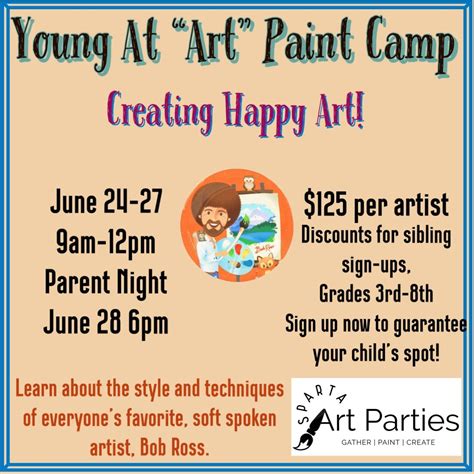 Young At "Art" Paint Camp

Creating Happy Art!

June 24-27
9am-12pm
Parent Night
June 28 6pm

Bob Ross

$125 per artist
Discounts for sibling sign-ups,
Grades 3rd-8th
Sign up now to guarantee your child's spot!

Learn about the style and techniques of everyone's favorite, soft spoken artist, Bob Ross.

SPARTA
Art Parties
GATHER | PAINT | CREATE